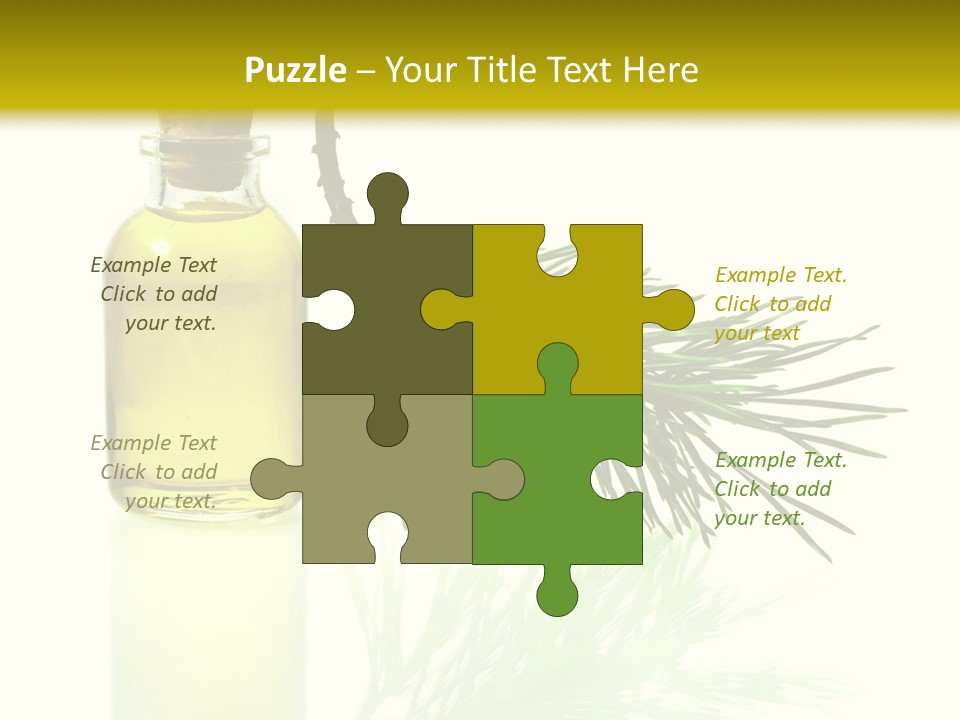 Puzzle – Your Title Text Here

Example Text
Click to add
your text.

Example Text
Click to add
your text.

Example Text.
Click to add
your text

Example Text.
Click to add
your text.